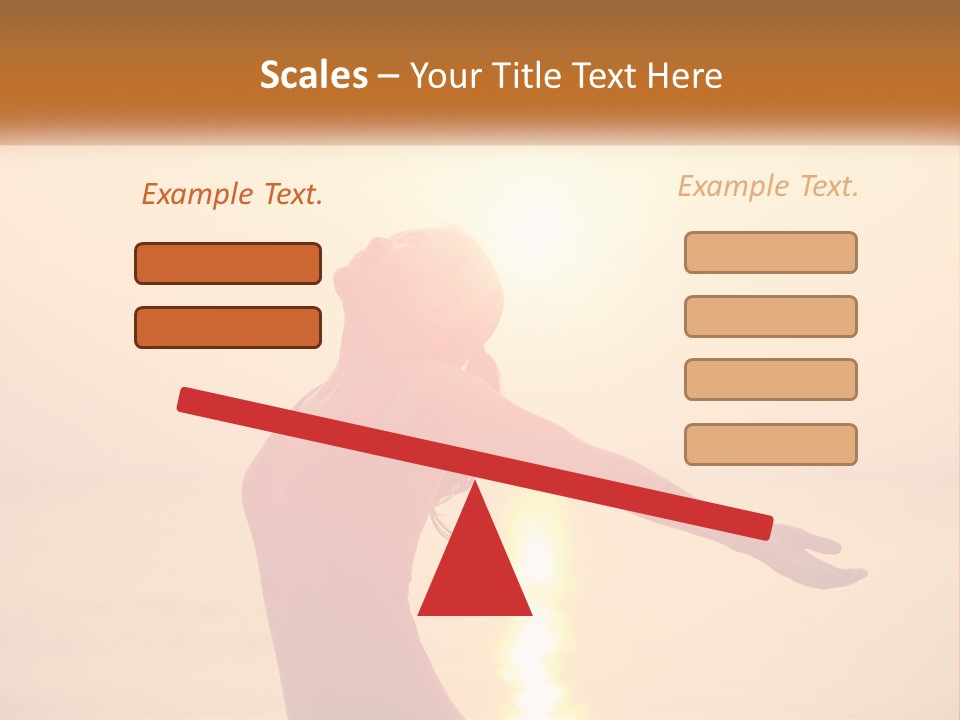 Scales – Your Title Text Here

Example Text.

Example Text.